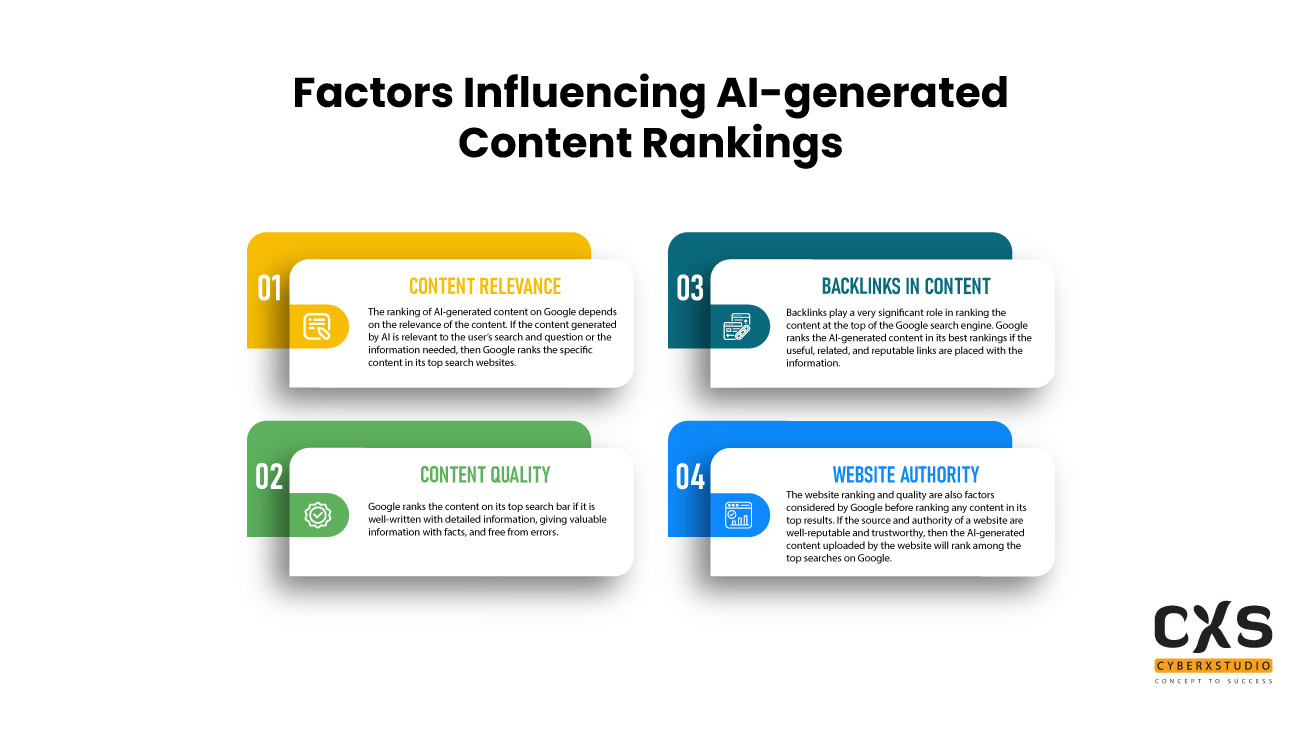 Factors Influencing AI-generated Content Rankings

01
CONTENT RELEVANCE
The ranking of AI-generated content on Google depends on the relevance of the content. If the content generated by AI is relevant to the user's search and question or the information needed, then Google ranks the specific content in its top search websites.

02
CONTENT QUALITY
Google ranks the content on its top search bar if it is well-written with detailed information, giving valuable information with facts, and free from errors.

03
BACKLINKS IN CONTENT
Backlinks play a very significant role in ranking the content at the top of the Google search engine. Google ranks the AI-generated content in its best rankings if the useful, related, and reputable links are placed with the information.

04
WEBSITE AUTHORITY
The website ranking and quality are also factors considered by Google before ranking any content in its top results. If the source and authority of a website are well-reputable and trustworthy, then the AI-generated content uploaded by the website will rank among the top searches on Google.

CXS
CYBERXSTUDIO
CONCEPT TO SUCCESS